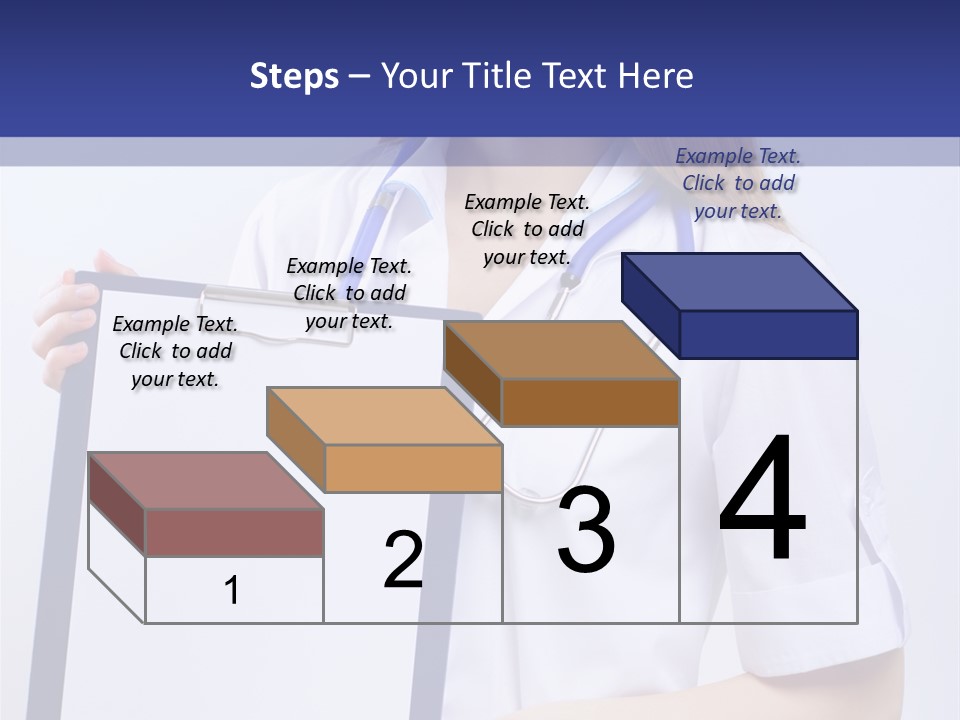 Steps – Your Title Text Here

Example Text. Click to add your text.

Example Text. Click to add your text.

Example Text. Click to add your text.

Example Text. Click to add your text.

1

2

3

4